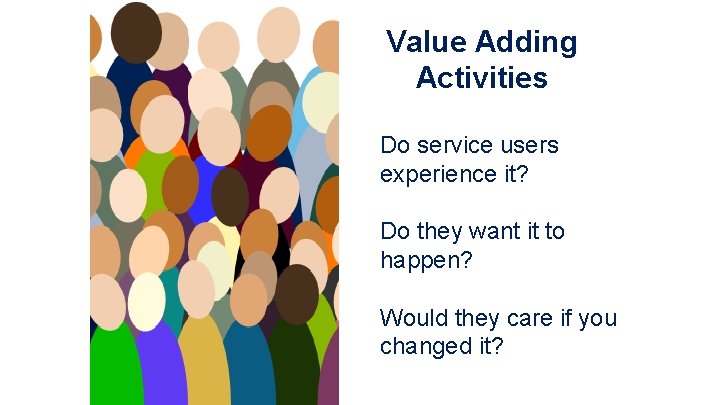 Value Adding Activities

Do service users experience it?

Do they want it to happen?

Would they care if you changed it?